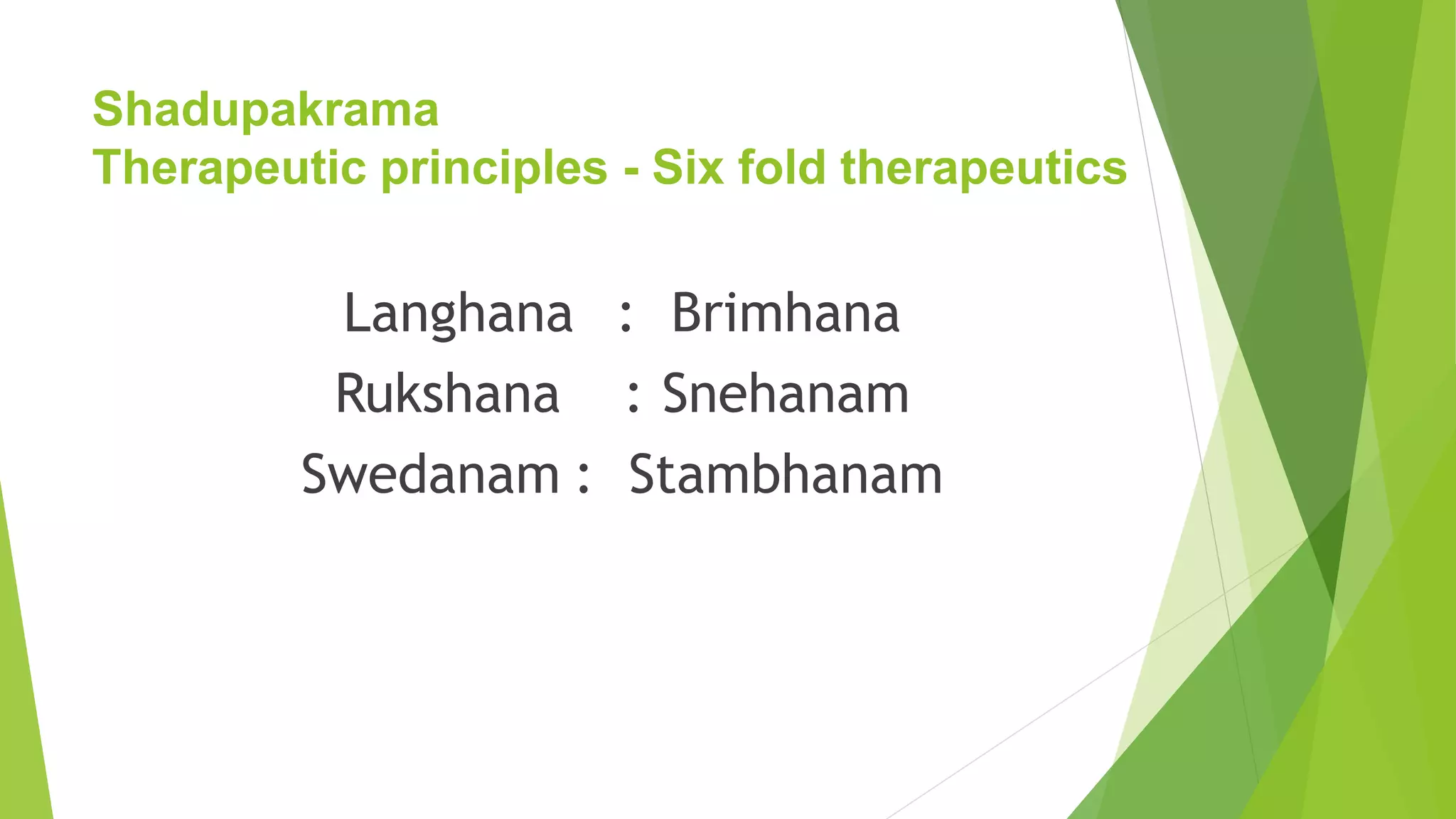 Shadupakrama
Therapeutic principles - Six fold therapeutics

Langhana : Brimhana
Rukshana : Snehanam
Swedanam : Stambhanam